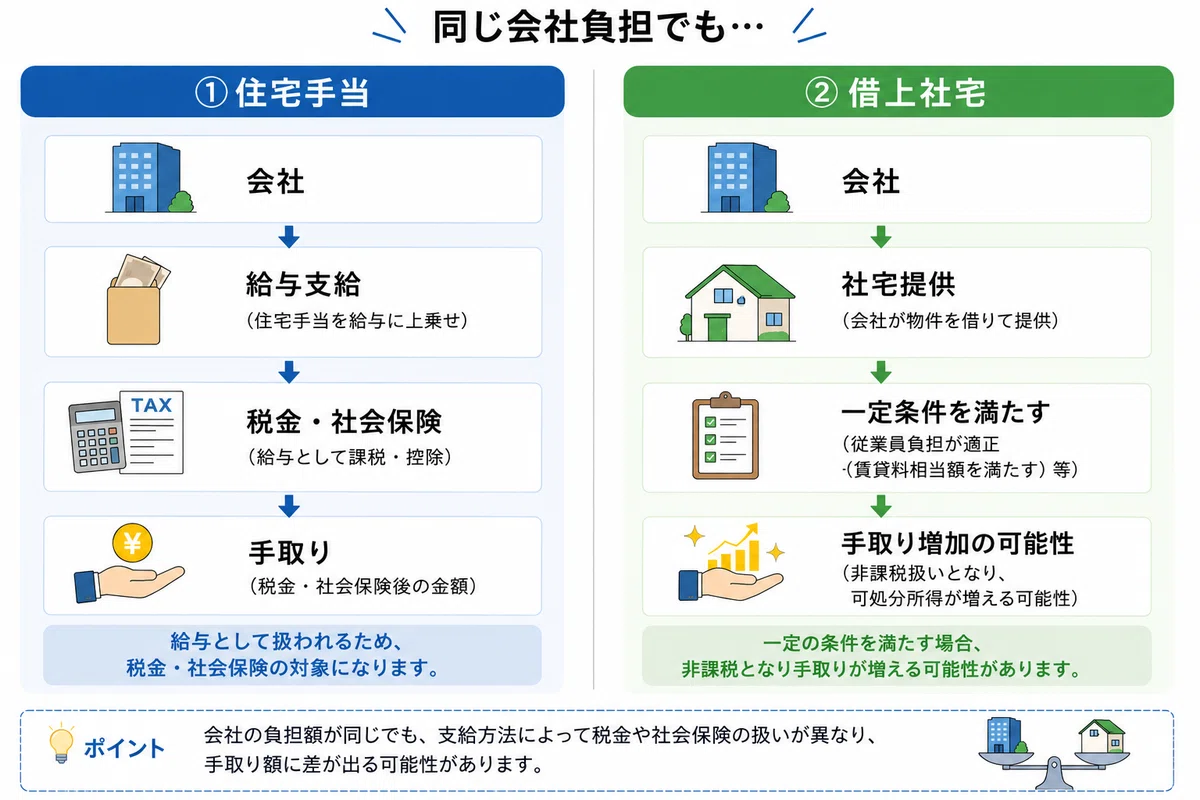 同じ会社負担でも…

① 住宅手当

会社

給与支給
（住宅手当を給与に上乗せ）

TAX

税金・社会保険
（給与として課税・控除）

¥

手取り
（税金・社会保険後の金額）

給与として扱われるため、
税金・社会保険の対象になります。

② 借上社宅

会社

社宅提供
（会社が物件を借りて提供）

一定条件を満たす
（従業員負担が適正
·(賃貸料相当額を満たす）等）

手取り増加の可能性
（非課税扱いとなり、
可処分所得が増える可能性）

一定の条件を満たす場合、
非課税となり手取りが増える可能性があります。

ポイント

会社の負担額が同じでも、支給方法によって税金や社会保険の扱いが異なり、
手取り額に差が出る可能性があります。